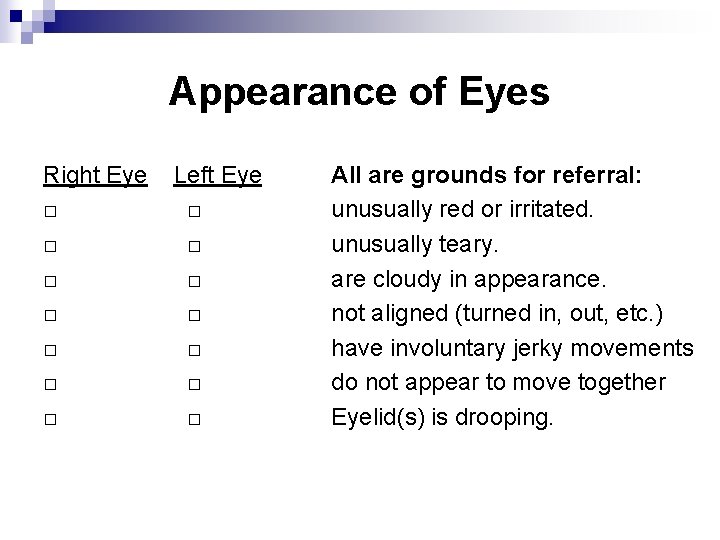 Appearance of Eyes

| Right Eye | Left Eye | All are grounds for referral: |
|---|---|---|
| □ | □ | unusually red or irritated. |
| □ | □ | unusually teary. |
| □ | □ | are cloudy in appearance. |
| □ | □ | not aligned (turned in, out, etc.) |
| □ | □ | have involuntary jerky movements |
| □ | □ | do not appear to move together |
| □ | □ | Eyelid(s) is drooping. |